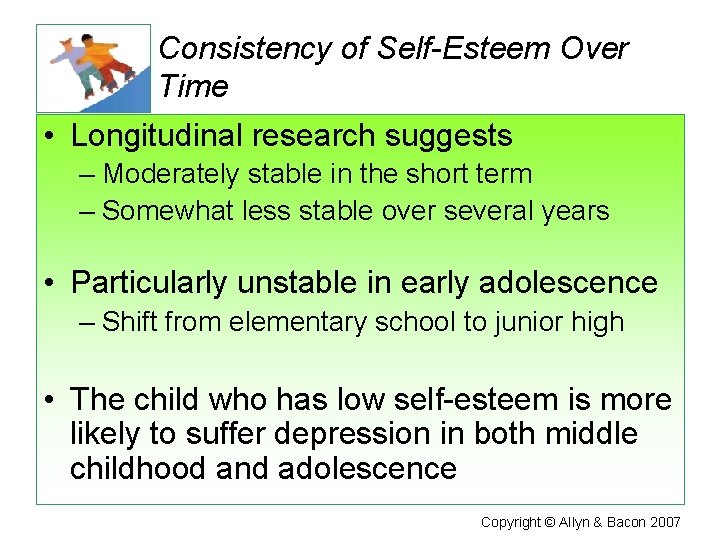 Consistency of Self-Esteem Over Time

• Longitudinal research suggests
– Moderately stable in the short term
– Somewhat less stable over several years

• Particularly unstable in early adolescence
– Shift from elementary school to junior high

• The child who has low self-esteem is more likely to suffer depression in both middle childhood and adolescence

Copyright © Allyn & Bacon 2007